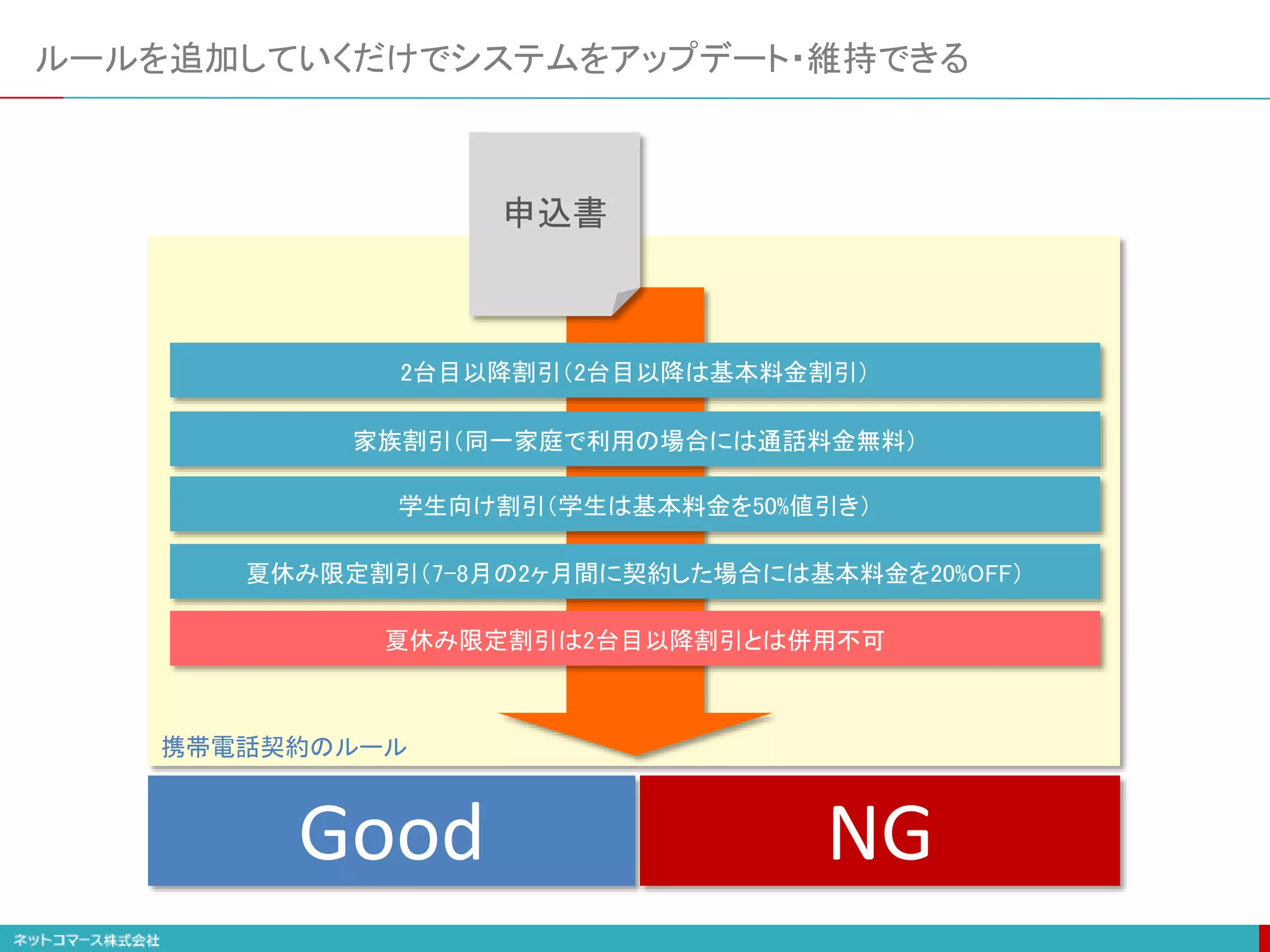 ルールを追加していくだけでシステムをアップデート・維持できる

申込書

2台目以降割引（2台目以降は基本料金割引）

家族割引（同一家庭で利用の場合には通話料金無料）

学生向け割引（学生は基本料金を50%値引き）

夏休み限定割引（7-8月の2ヶ月間に契約した場合には基本料金を20%OFF）

夏休み限定割引は2台目以降割引とは併用不可

携帯電話契約のルール

Good

NG

ネットコマース株式会社